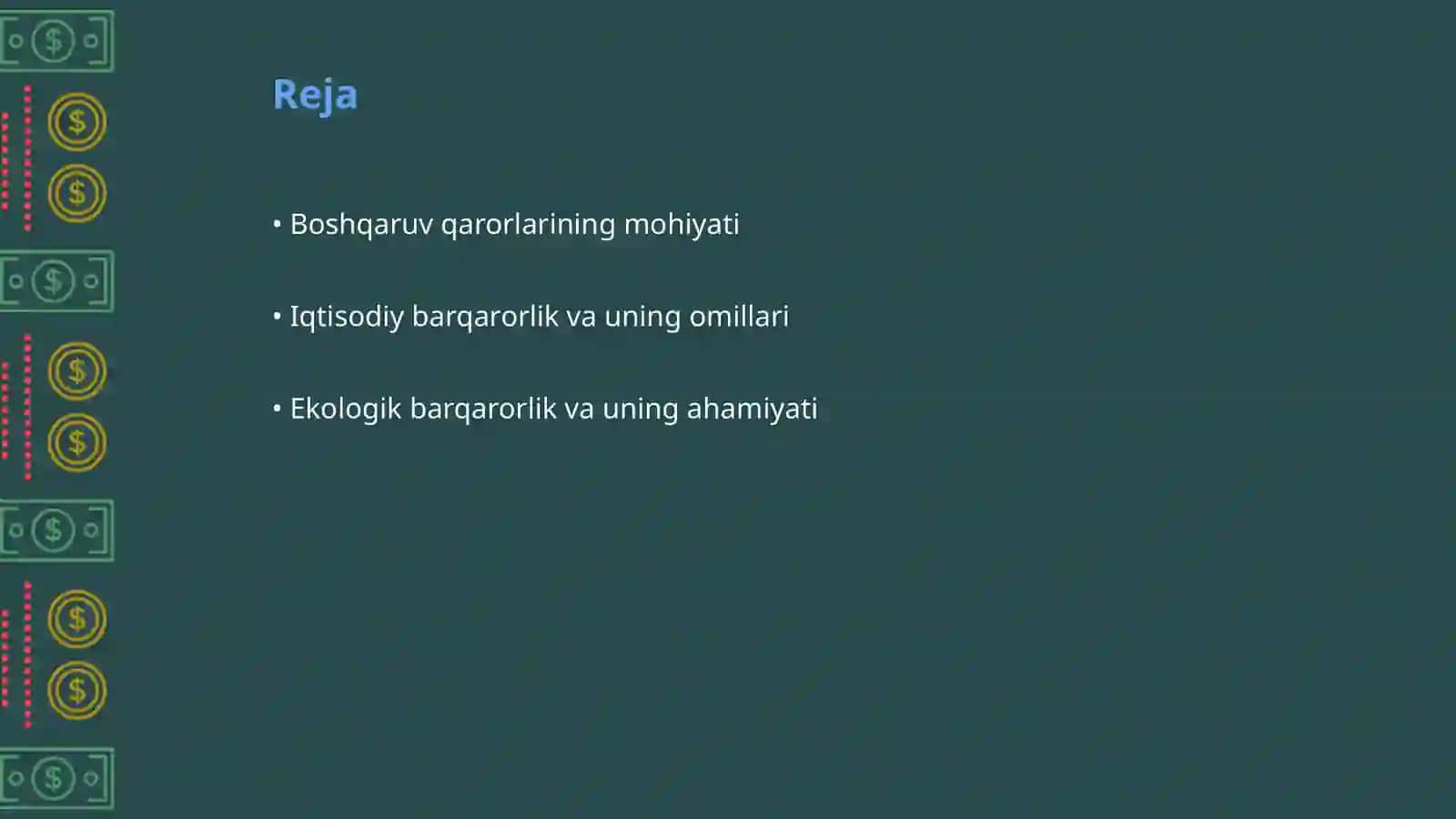 Reja

• Boshqaruv qarorlarining mohiyati

• Iqtisodiy barqarorlik va uning omillari

• Ekologik barqarorlik va uning ahamiyati